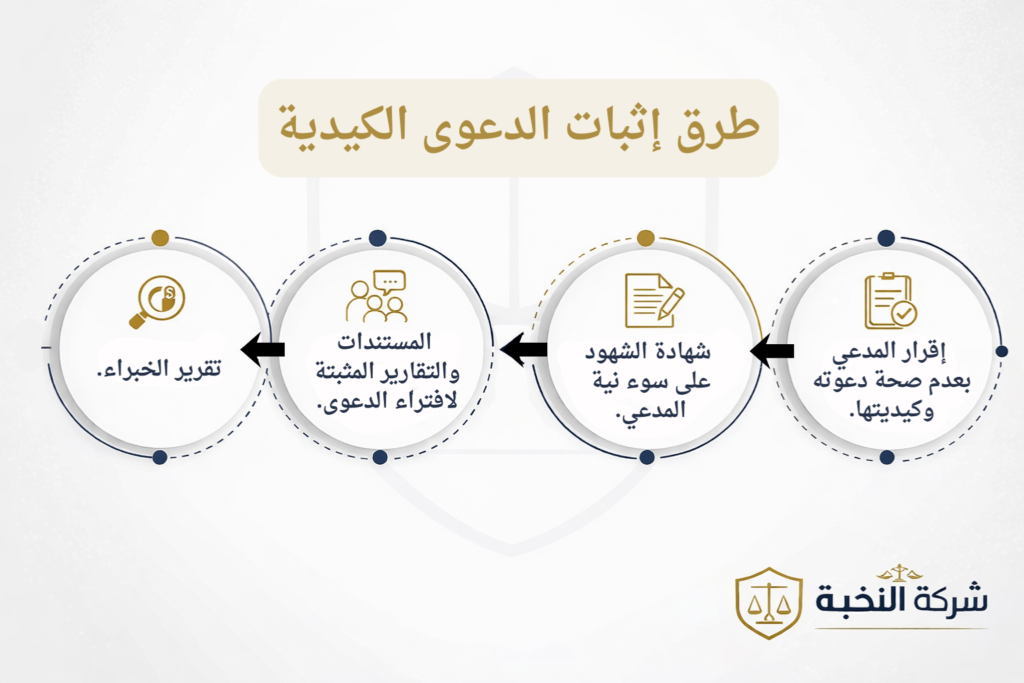 طرق إثبات الدعوى الكيدية

إقرار المدعي بعدم صحة دعوته وكيديتها.

شهادة الشهود على سوء نية المدعي.

المستندات والتقارير المثبتة لافتراء الدعوى.

تقرير الخبراء.

شركة النخبة